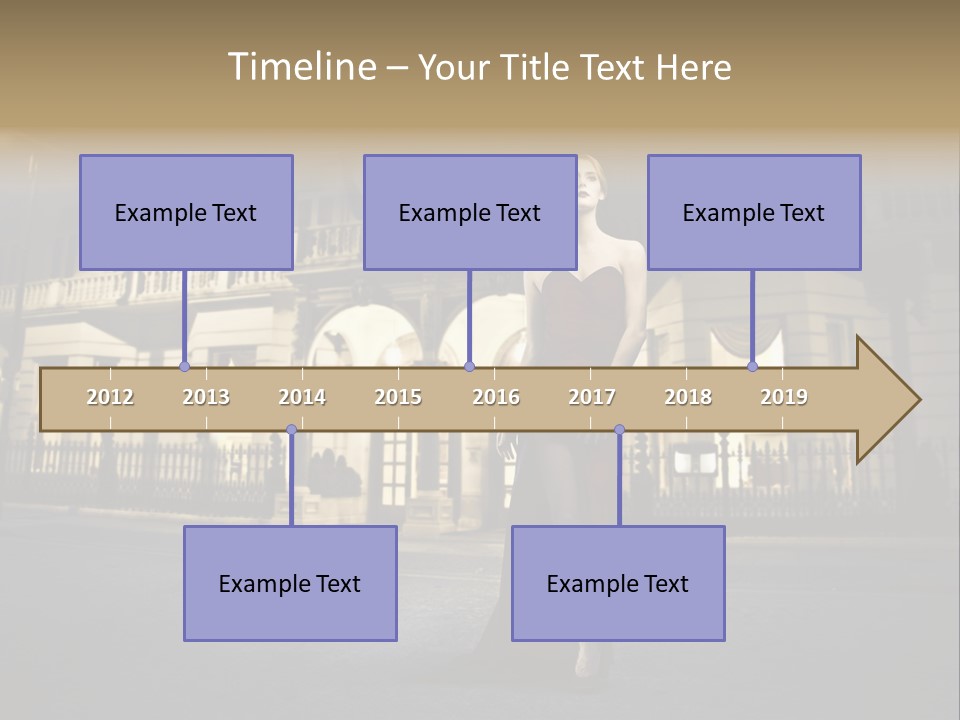 Timeline – Your Title Text Here

Example Text

Example Text

Example Text

2012 2013 2014 2015 2016 2017 2018 2019

Example Text

Example Text